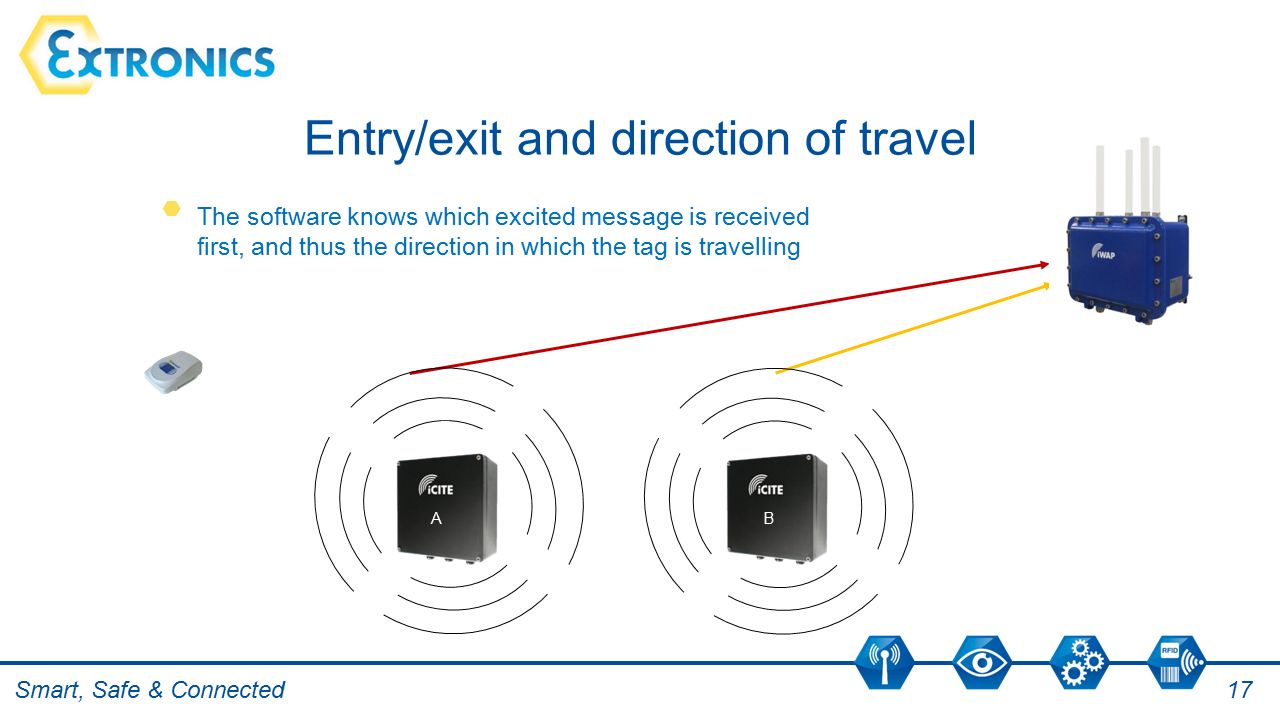 EXTRONICS

Entry/exit and direction of travel

The software knows which excited message is received first, and thus the direction in which the tag is travelling

iWAP

iCITE
A

iCITE
B

RFID

Smart, Safe & Connected

17